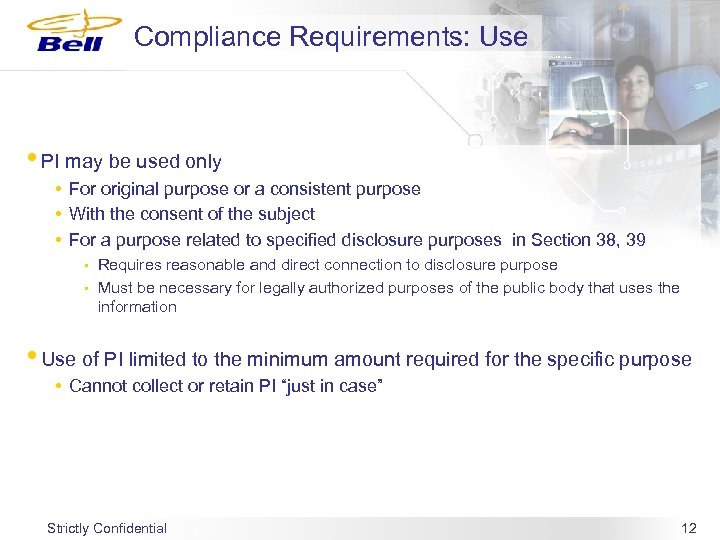 Bell

Compliance Requirements: Use

• PI may be used only
  • For original purpose or a consistent purpose
  • With the consent of the subject
  • For a purpose related to specified disclosure purposes in Section 38, 39
    ▪ Requires reasonable and direct connection to disclosure purpose
    ▪ Must be necessary for legally authorized purposes of the public body that uses the information

• Use of PI limited to the minimum amount required for the specific purpose
  • Cannot collect or retain PI "just in case"

Strictly Confidential

12